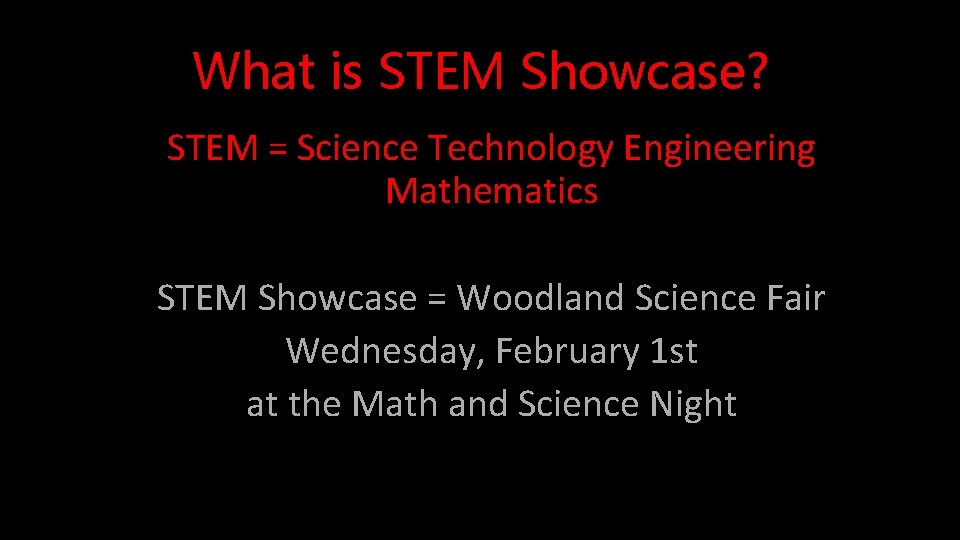 What is STEM Showcase?

STEM = Science Technology Engineering Mathematics

STEM Showcase = Woodland Science Fair
Wednesday, February 1st
at the Math and Science Night